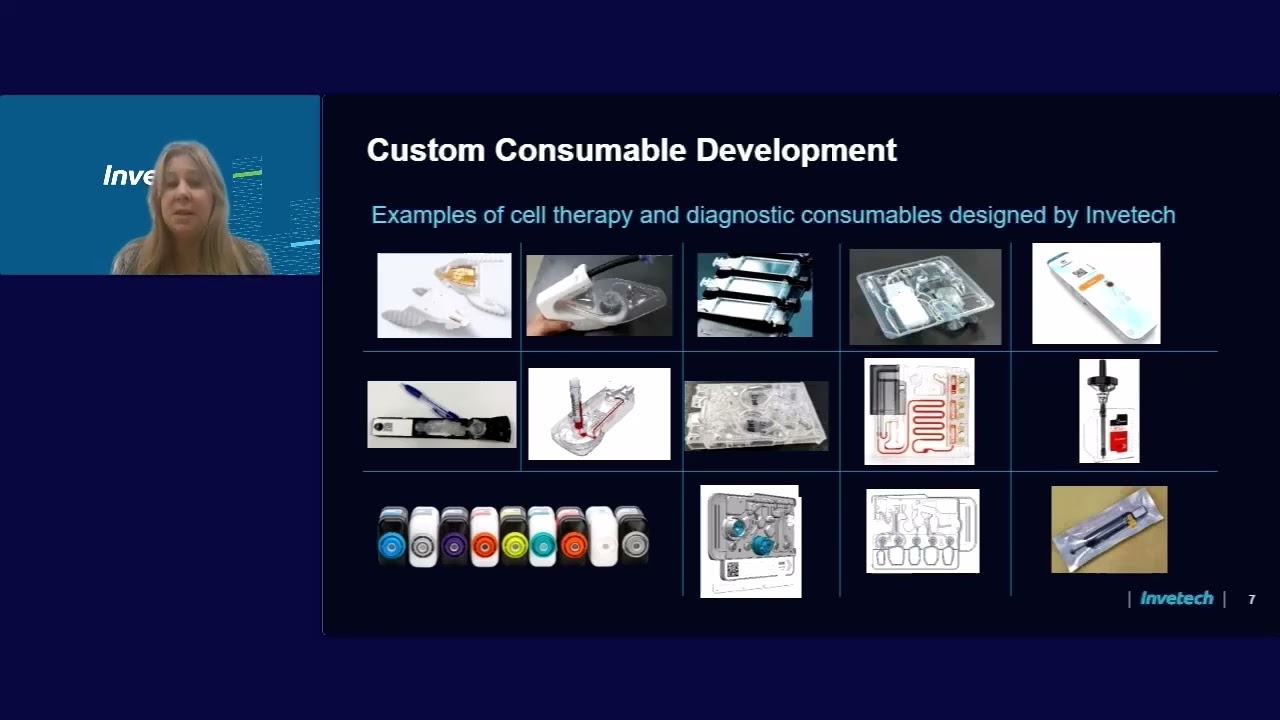 Inve

Custom Consumable Development

Examples of cell therapy and diagnostic consumables designed by Invetech

| Invetech | 7